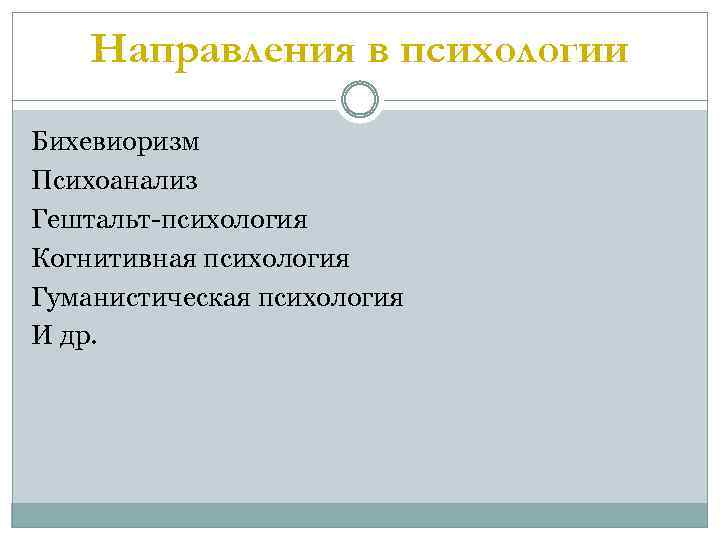 Направления в психологии

Бихевиоризм
Психоанализ
Гештальт-психология
Когнитивная психология
Гуманистическая психология
И др.